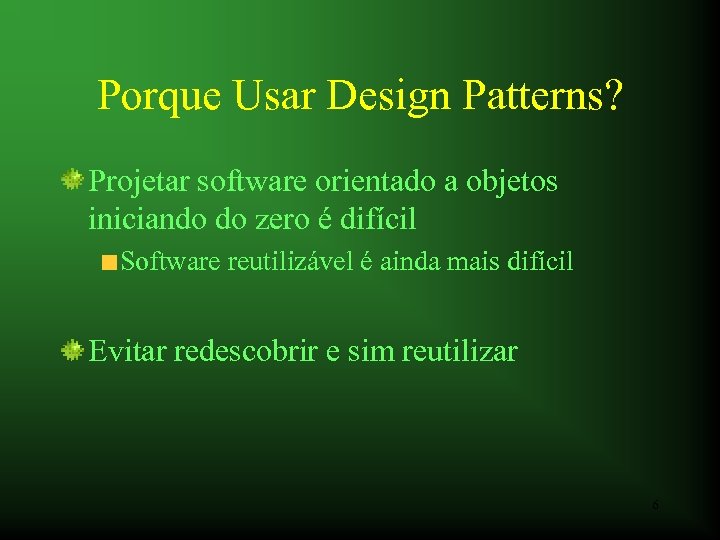 Porque Usar Design Patterns?

Projetar software orientado a objetos iniciando do zero é difícil

Software reutilizável é ainda mais difícil

Evitar redescobrir e sim reutilizar

6